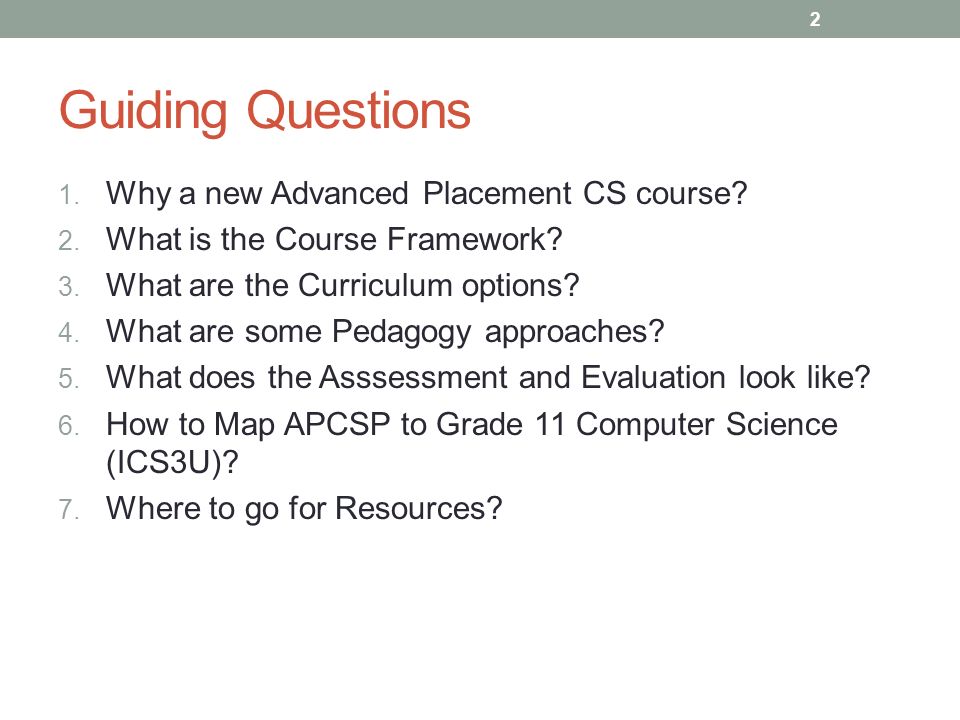 2

Guiding Questions

1. Why a new Advanced Placement CS course?
2. What is the Course Framework?
3. What are the Curriculum options?
4. What are some Pedagogy approaches?
5. What does the Asssessment and Evaluation look like?
6. How to Map APCSP to Grade 11 Computer Science (ICS3U)?
7. Where to go for Resources?